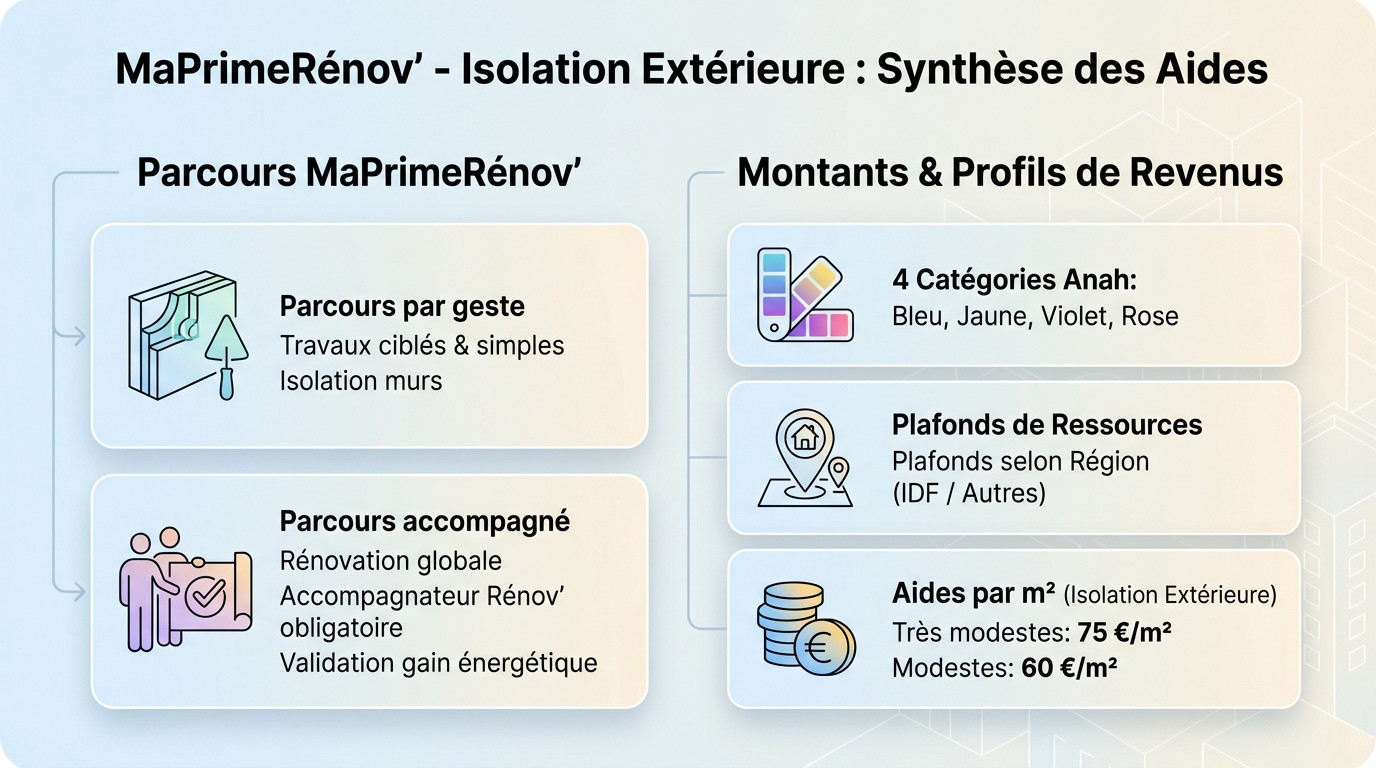 MaPrimeRénov' - Isolation Extérieure : Synthèse des Aides

Parcours MaPrimeRénov'

Parcours par geste
Travaux ciblés & simples
Isolation murs

Parcours accompagné
Rénovation globale
Accompagnateur Rénov' obligatoire
Validation gain énergétique

Montants & Profils de Revenus

4 Catégories Anah:
Bleu, Jaune, Violet, Rose

Plafonds de Ressources
Plafonds selon Région (IDF / Autres)

Aides par m² (Isolation Extérieure)
Très modestes: 75 €/m²
Modestes: 60 €/m²